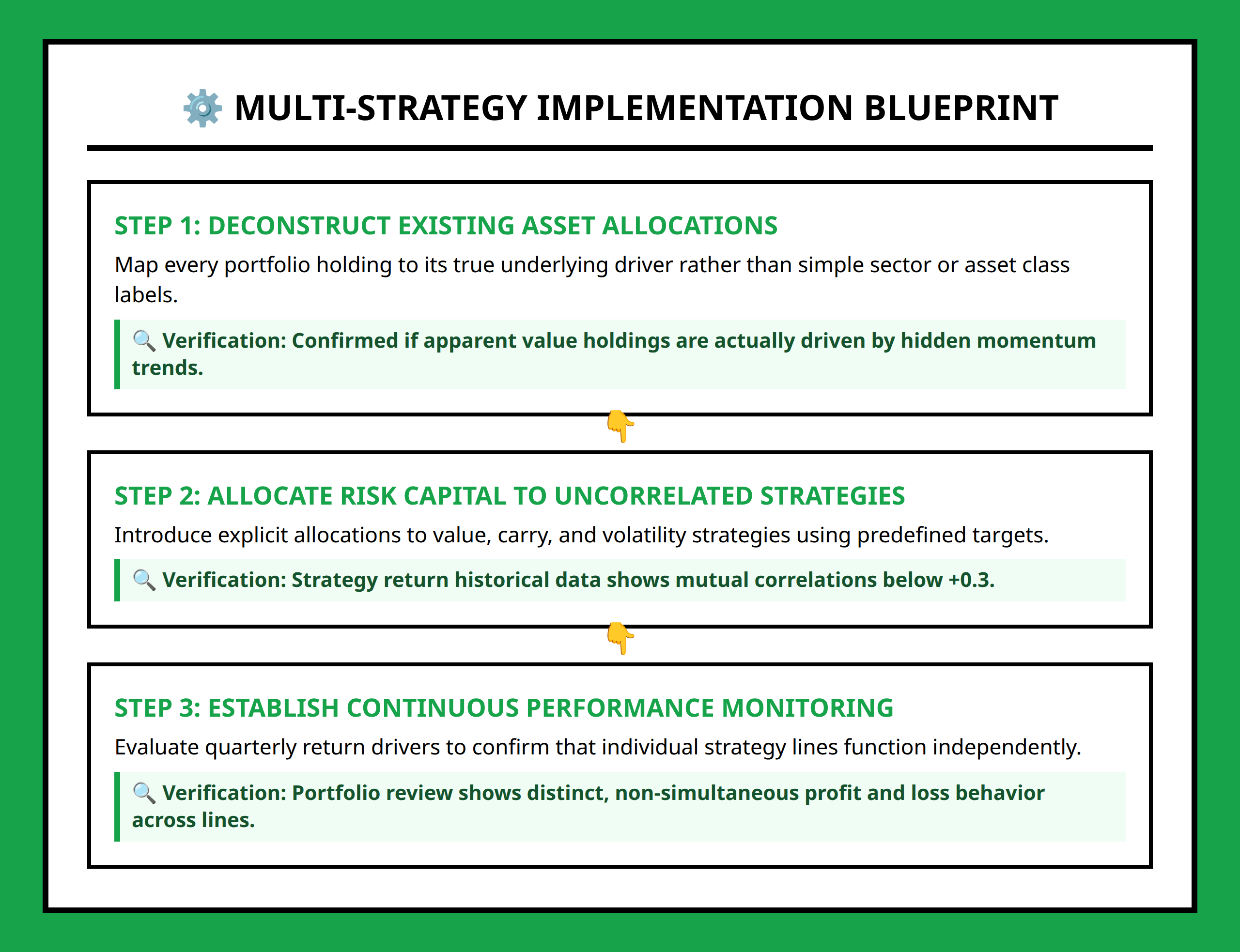 ⚙️ MULTI-STRATEGY IMPLEMENTATION BLUEPRINT

STEP 1: DECONSTRUCT EXISTING ASSET ALLOCATIONS

Map every portfolio holding to its true underlying driver rather than simple sector or asset class labels.

🔍 Verification: Confirmed if apparent value holdings are actually driven by hidden momentum trends.

👇

STEP 2: ALLOCATE RISK CAPITAL TO UNCORRELATED STRATEGIES

Introduce explicit allocations to value, carry, and volatility strategies using predefined targets.

🔍 Verification: Strategy return historical data shows mutual correlations below +0.3.

👇

STEP 3: ESTABLISH CONTINUOUS PERFORMANCE MONITORING

Evaluate quarterly return drivers to confirm that individual strategy lines function independently.

🔍 Verification: Portfolio review shows distinct, non-simultaneous profit and loss behavior across lines.